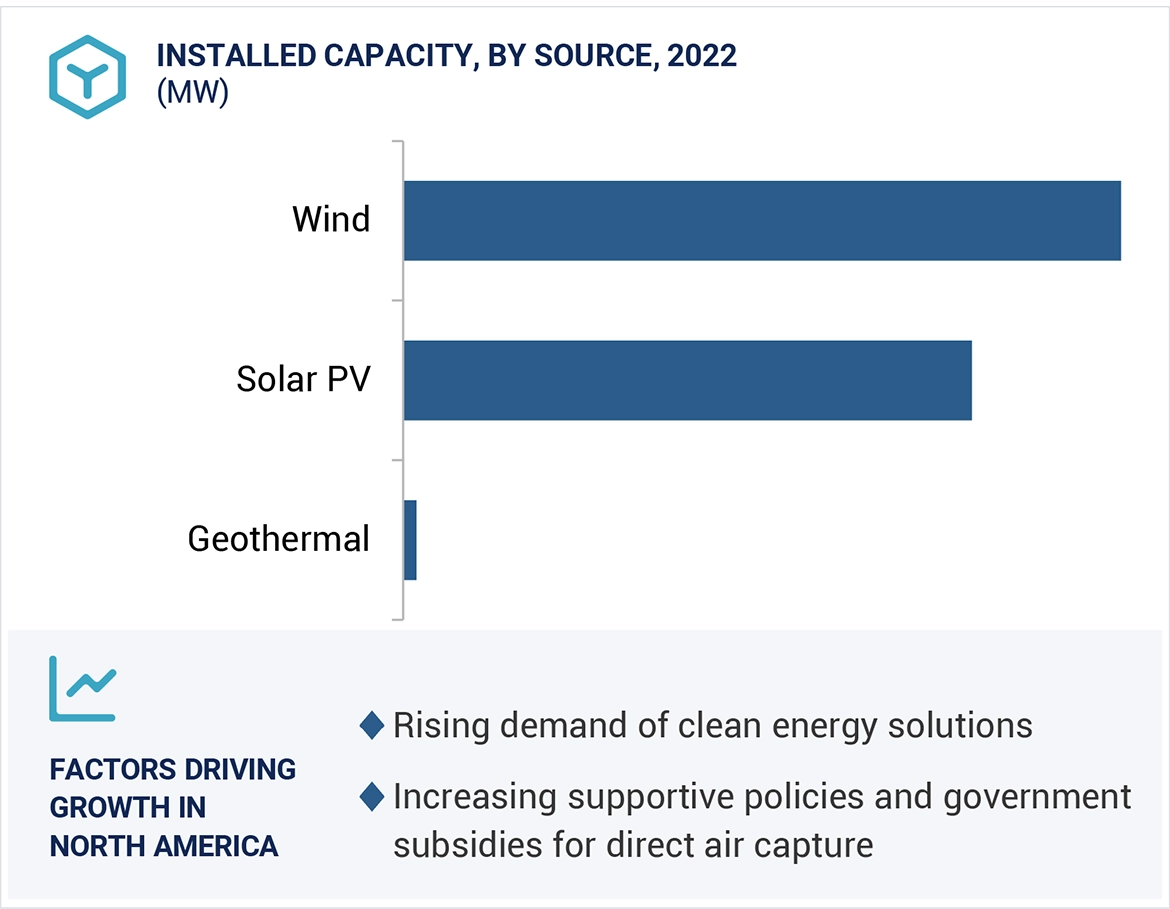 INSTALLED CAPACITY, BY SOURCE, 2022
(MW)

Wind

Solar PV

Geothermal

FACTORS DRIVING GROWTH IN NORTH AMERICA

Rising demand of clean energy solutions

Increasing supportive policies and government subsidies for direct air capture